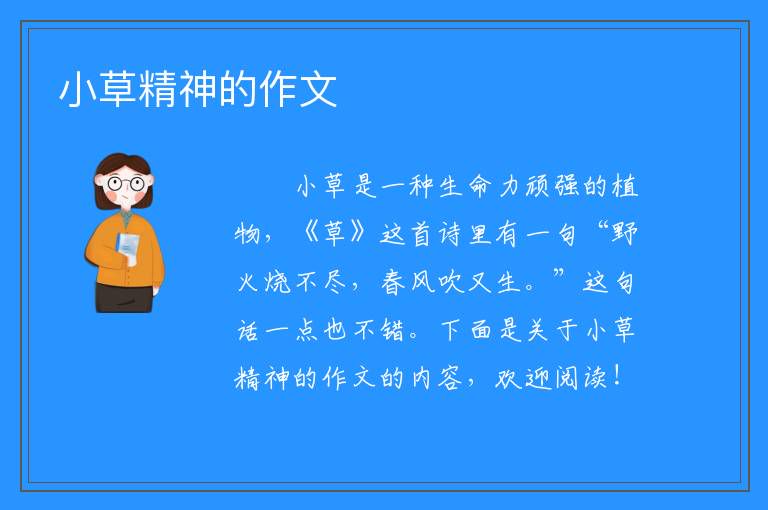 小草精神的作文

小草是一种生命力顽强的植物，《草》这首诗里有一句“野火烧不尽，春风吹又生。”这句话一点也不错。下面是关于小草精神的作文的内容，欢迎阅读！